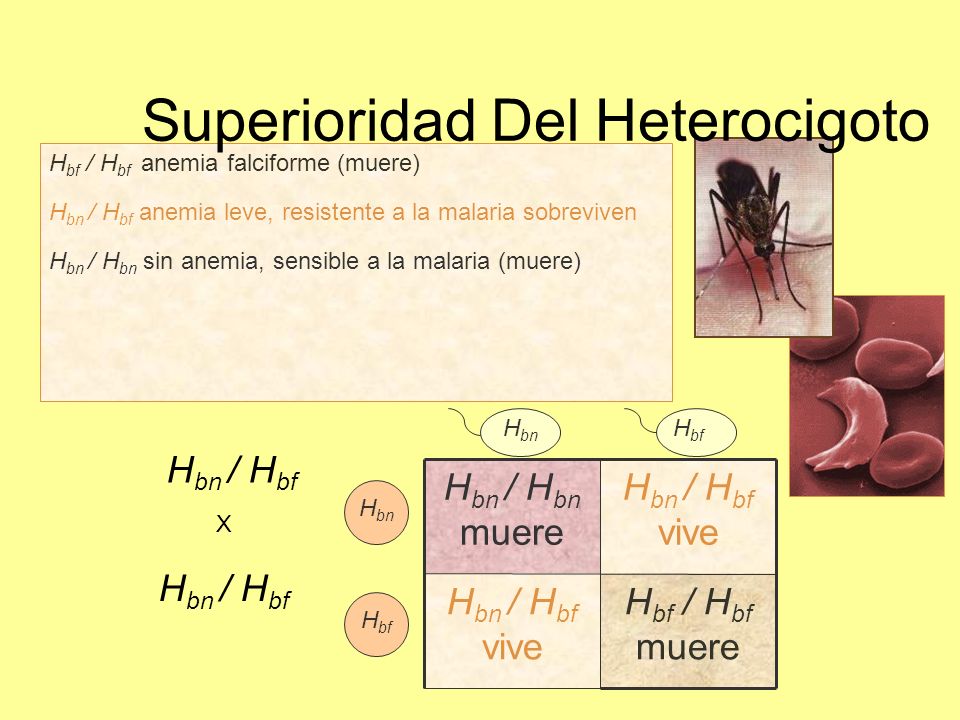 Superioridad Del Heterocigoto

$H_{bf}$ / $H_{bf}$ anemia falciforme (muere)

$H_{bn}$ / $H_{bf}$ anemia leve, resistente a la malaria sobreviven

$H_{bn}$ / $H_{bn}$ sin anemia, sensible a la malaria (muere)

$H_{bn}$ / $H_{bf}$

x

$H_{bn}$ / $H_{bf}$

|  | $H_{bn}$ | $H_{bf}$ |
|---|---|---|
| $H_{bn}$ | $H_{bn}$ / $H_{bn}$ muere | $H_{bn}$ / $H_{bf}$ vive |
| $H_{bf}$ | $H_{bn}$ / $H_{bf}$ vive | $H_{bf}$ / $H_{bf}$ muere |